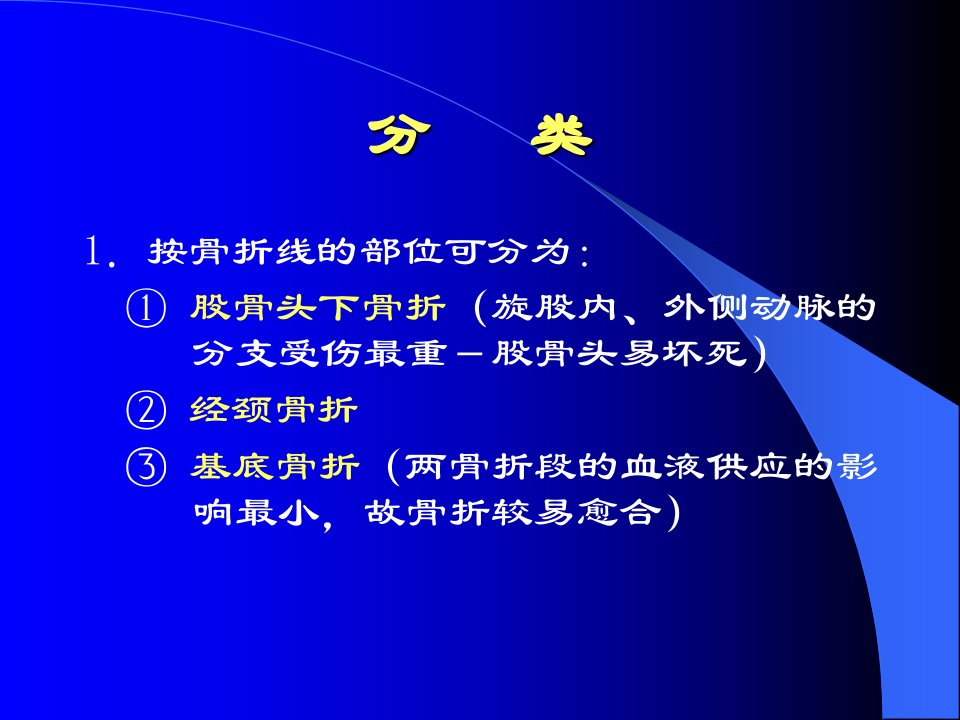 分　类

1. 按骨折线的部位可分为：

① 股骨头下骨折（旋股内、外侧动脉的分支受伤最重－股骨头易坏死）

② 经颈骨折

③ 基底骨折（两骨折段的血液供应的影响最小，故骨折较易愈合）